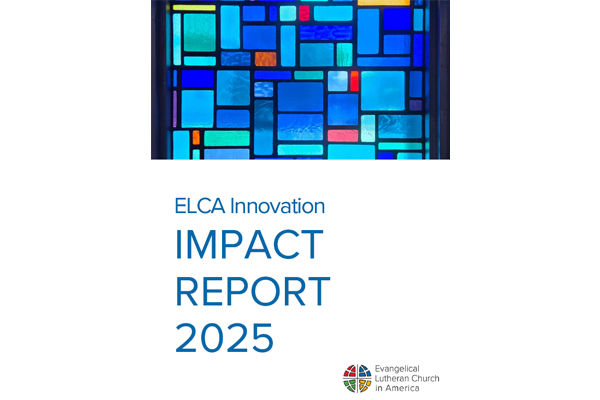 ELCA Innovation

IMPACT
REPORT
2025

Evangelical
Lutheran Church
in America